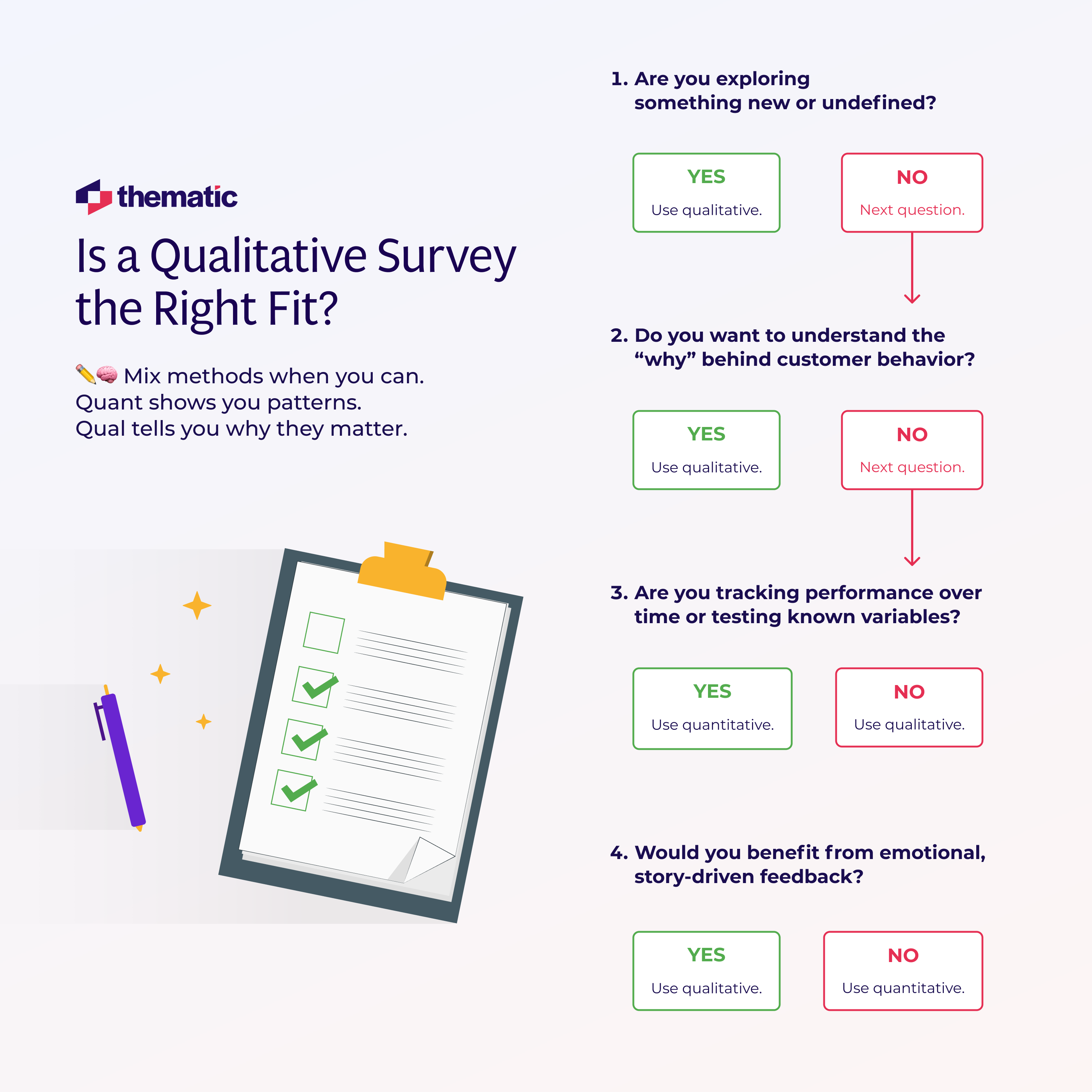 thematic

Is a Qualitative Survey the Right Fit?

✏️🧠 Mix methods when you can.
Quant shows you patterns.
Qual tells you why they matter.

1. Are you exploring something new or undefined?

YES
Use qualitative.

NO
Next question.

2. Do you want to understand the “why” behind customer behavior?

YES
Use qualitative.

NO
Next question.

3. Are you tracking performance over time or testing known variables?

YES
Use quantitative.

NO
Use qualitative.

4. Would you benefit from emotional, story-driven feedback?

YES
Use qualitative.

NO
Use quantitative.